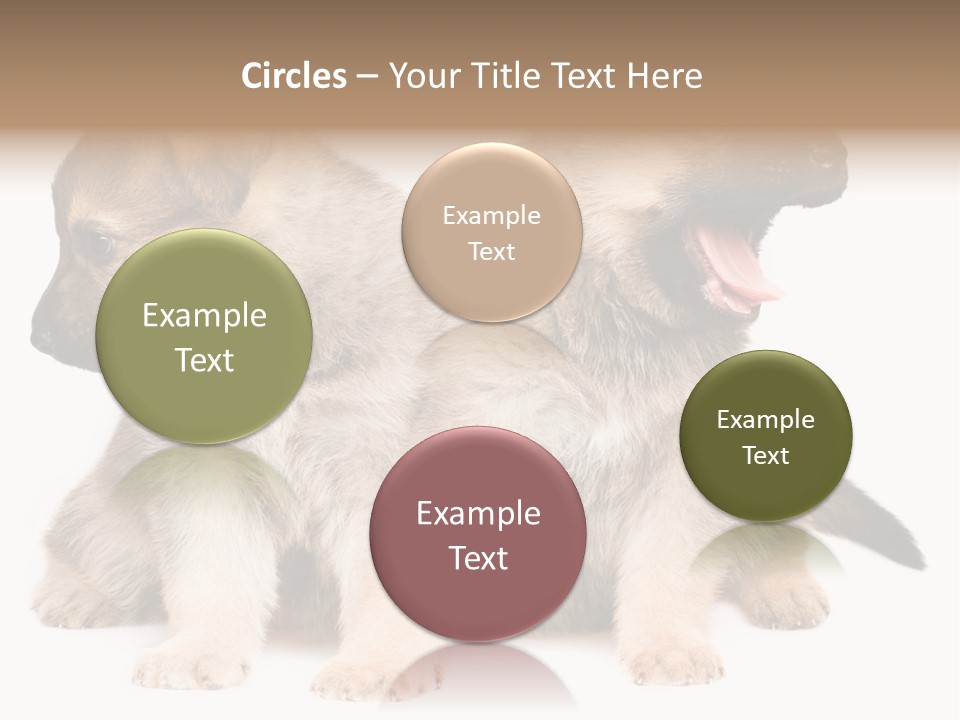 Circles – Your Title Text Here

Example Text

Example Text

Example Text

Example Text